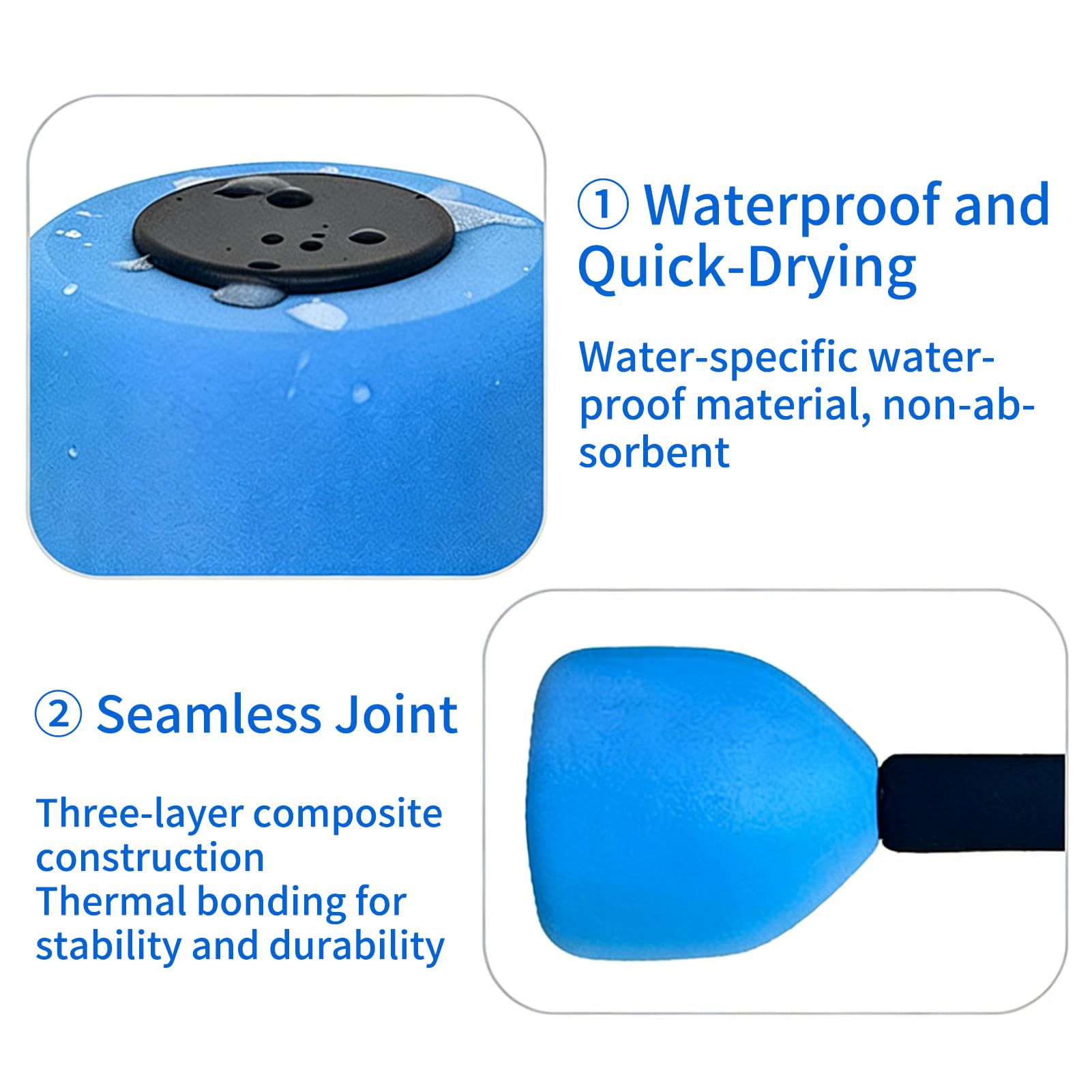 ① Waterproof and Quick-Drying

Water-specific waterproof material, non-absorbent

② Seamless Joint

Three-layer composite construction
Thermal bonding for stability and durability